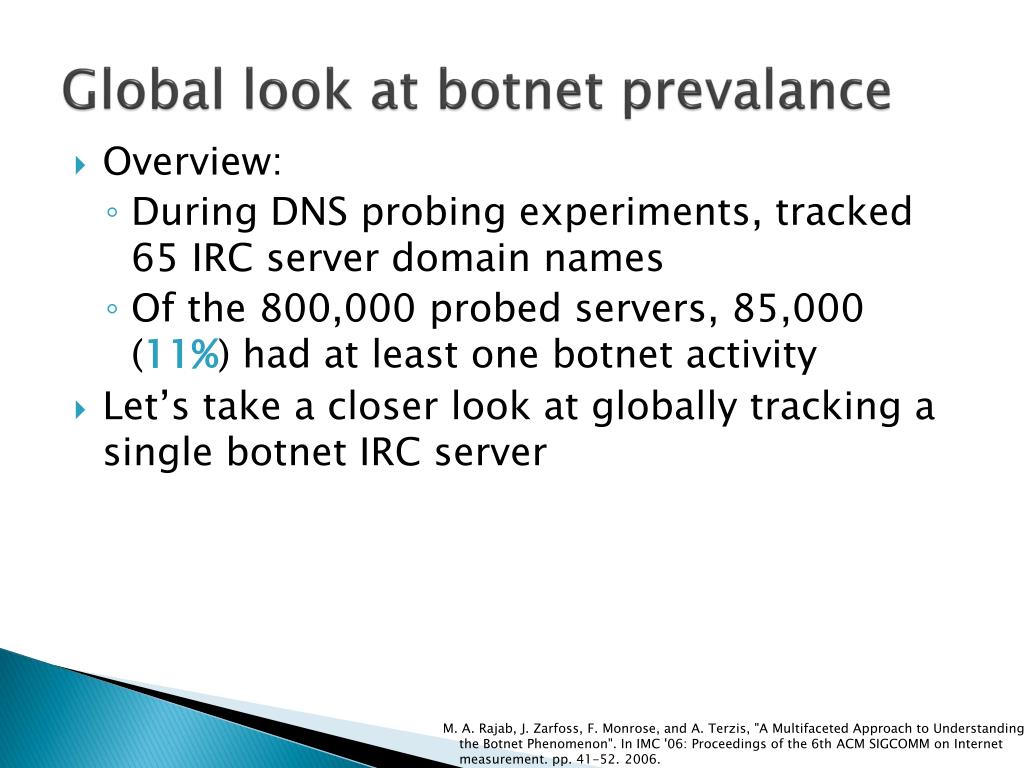 Global look at botnet prevalance

Overview:

During DNS probing experiments, tracked 65 IRC server domain names

Of the 800,000 probed servers, 85,000 (11%) had at least one botnet activity

Let's take a closer look at globally tracking a single botnet IRC server

M. A. Rajab, J. Zarfoss, F. Monrose, and A. Terzis, "A Multifaceted Approach to Understanding the Botnet Phenomenon". In IMC '06: Proceedings of the 6th ACM SIGCOMM on Internet measurement. pp. 41-52. 2006.